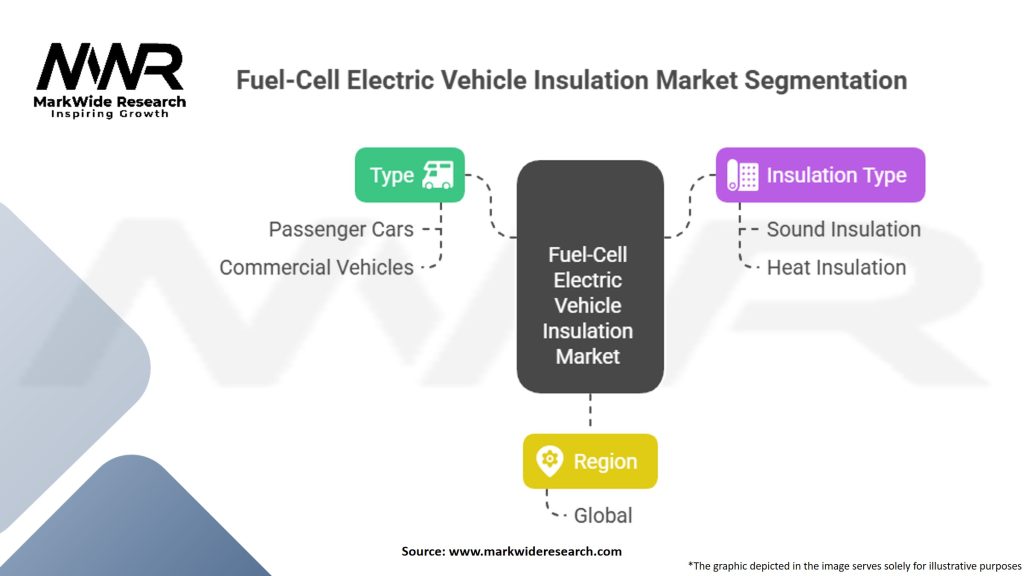 MWR
MarkWide Research
Inspiring Growth

Fuel-Cell Electric Vehicle Insulation Market Segmentation

Type
Passenger Cars
Commercial Vehicles

Fuel-Cell Electric Vehicle Insulation Market

Insulation Type
Sound Insulation
Heat Insulation

Region
Global

Source: www.markwideresearch.com

*The graphic depicted in the image serves solely for illustrative purposes